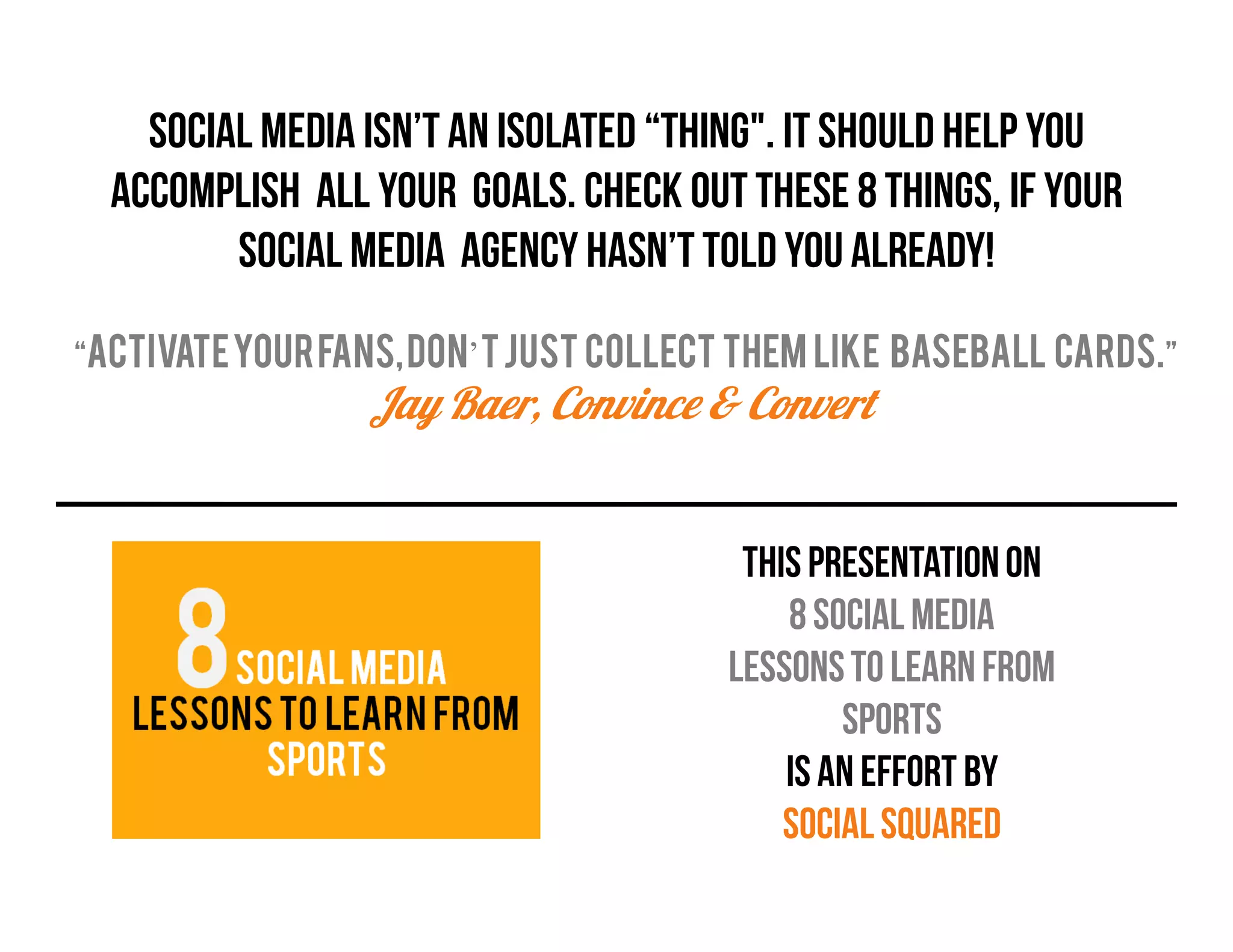 SOCIAL MEDIA ISN'T AN ISOLATED "THING". IT SHOULD HELP YOU ACCOMPLISH ALL YOUR GOALS. CHECK OUT THESE 8 THINGS, IF YOUR SOCIAL MEDIA AGENCY HASN'T TOLD YOU ALREADY!

"ACTIVATE YOUR FANS, DON'T JUST COLLECT THEM LIKE BASEBALL CARDS."
Jay Baer, Convince & Convert

8 SOCIAL MEDIA LESSONS TO LEARN FROM SPORTS

THIS PRESENTATION ON
8 SOCIAL MEDIA
LESSONS TO LEARN FROM
SPORTS
IS AN EFFORT BY
SOCIAL SQUARED